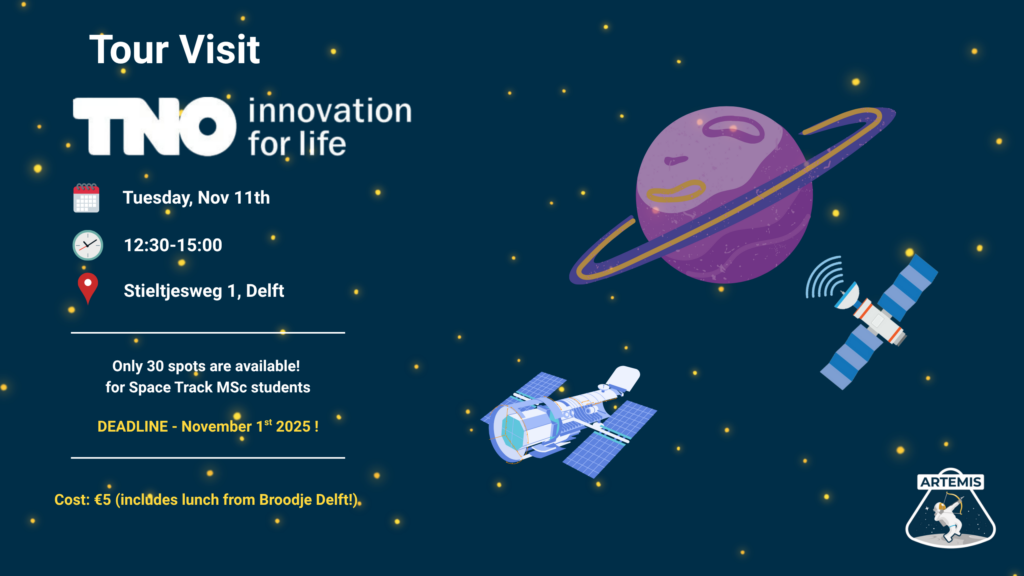 Tour Visit

TNO innovation for life

Tuesday, Nov 11th

12:30-15:00

Stieltjesweg 1, Delft

Only 30 spots are available!
for Space Track MSc students

DEADLINE - November 1$^{st}$ 2025 !

Cost: €5 (includes lunch from Broodje Delft!)

ARTEMIS